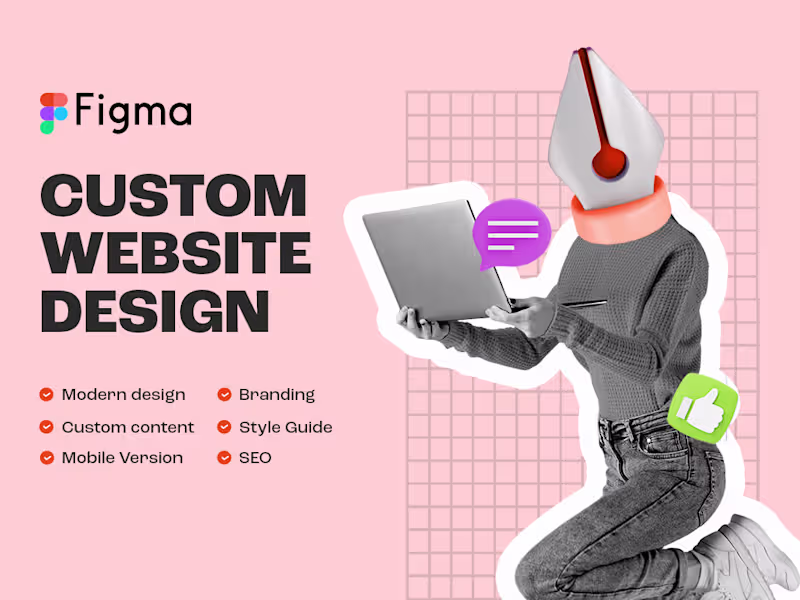 Figma

CUSTOM WEBSITE DESIGN

Modern design
Custom content
Mobile Version

Branding
Style Guide
SEO